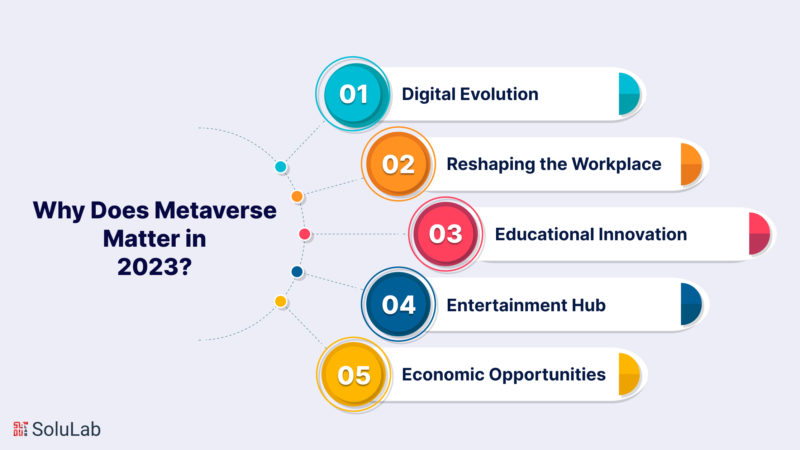 Why Does Metaverse Matter in 2023?

01 Digital Evolution

02 Reshaping the Workplace

03 Educational Innovation

04 Entertainment Hub

05 Economic Opportunities

SoluLab